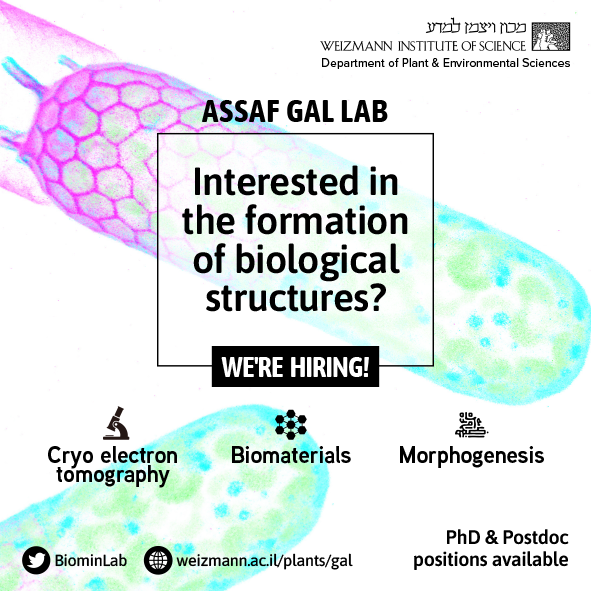 מכון ויצמן למדע
WEIZMANN INSTITUTE OF SCIENCE
Department of Plant & Environmental Sciences

ASSAF GAL LAB

Interested in the formation of biological structures?

WE'RE HIRING!

Cryo electron tomography

Biomaterials

Morphogenesis

BiominLab

weizmann.ac.il/plants/gal

PhD & Postdoc positions available